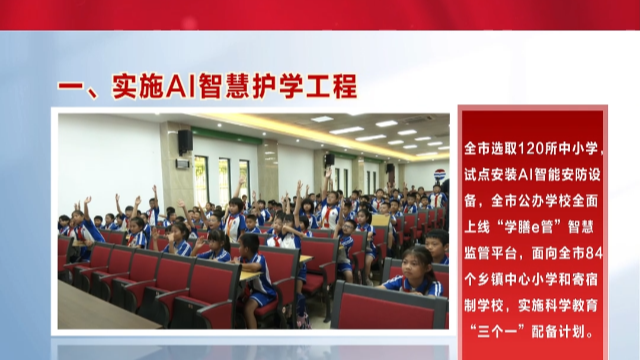 一、实施AI智慧护学工程

全市选取120所中小学，试点安装AI智能安防设备，全市公办学校全面上线“学膳e管”智慧监管平台，面向全市84个乡镇中心小学和寄宿制学校，实施科学教育“三个一”配备计划。